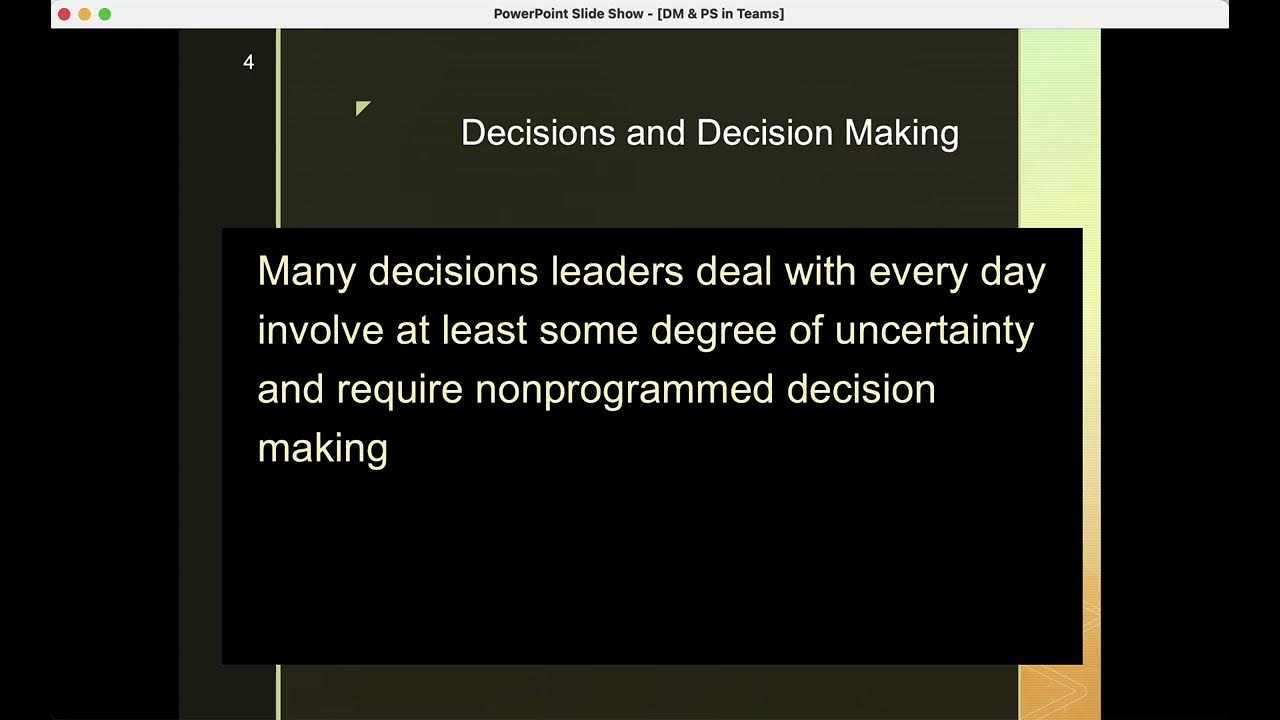 PowerPoint Slide Show - [DM & PS in Teams]

4

Decisions and Decision Making

Many decisions leaders deal with every day involve at least some degree of uncertainty and require nonprogrammed decision making